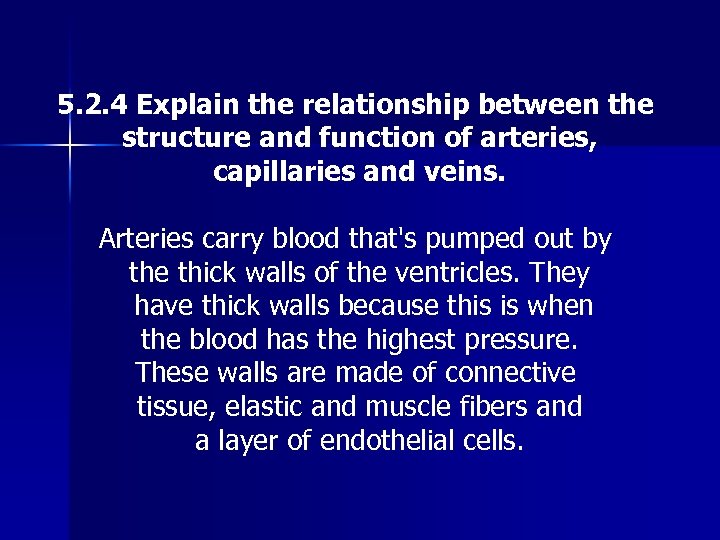 5.2.4 Explain the relationship between the structure and function of arteries, capillaries and veins.

Arteries carry blood that's pumped out by the thick walls of the ventricles. They have thick walls because this is when the blood has the highest pressure. These walls are made of connective tissue, elastic and muscle fibers and a layer of endothelial cells.